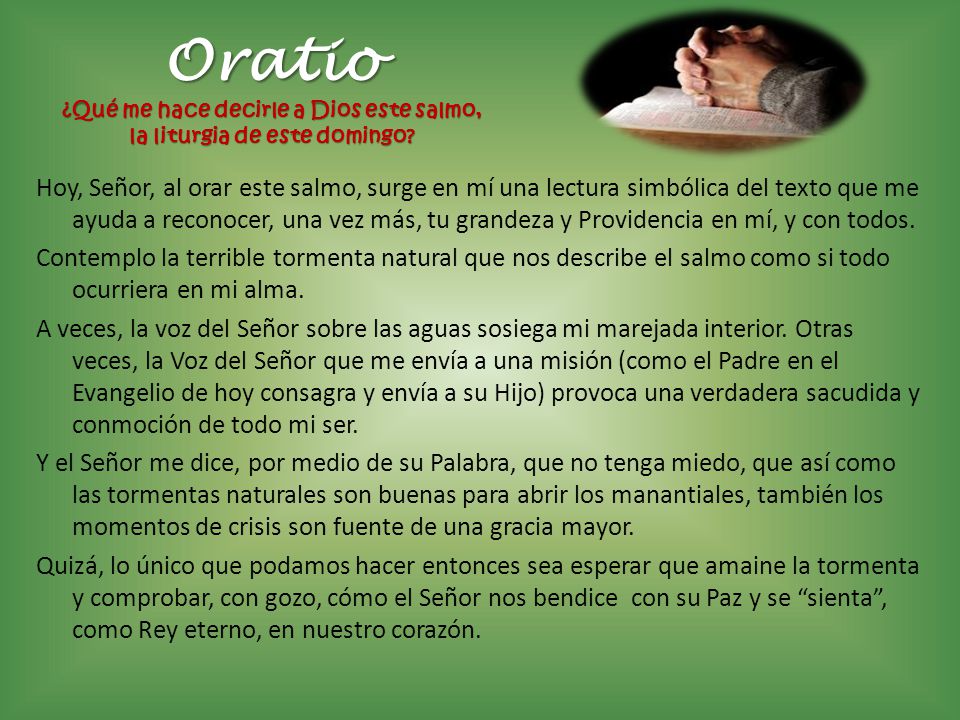 Oratio

¿Qué me hace decirle a Dios este salmo, la liturgia de este domingo?

Hoy, Señor, al orar este salmo, surge en mí una lectura simbólica del texto que me ayuda a reconocer, una vez más, tu grandeza y Providencia en mí, y con todos.

Contemplo la terrible tormenta natural que nos describe el salmo como si todo ocurriera en mi alma.

A veces, la voz del Señor sobre las aguas sosiega mi marejada interior. Otras veces, la Voz del Señor que me envía a una misión (como el Padre en el Evangelio de hoy consagra y envía a su Hijo) provoca una verdadera sacudida y conmoción de todo mi ser.

Y el Señor me dice, por medio de su Palabra, que no tenga miedo, que así como las tormentas naturales son buenas para abrir los manantiales, también los momentos de crisis son fuente de una gracia mayor.

Quizá, lo único que podamos hacer entonces sea esperar que amaine la tormenta y comprobar, con gozo, cómo el Señor nos bendice con su Paz y se “sienta”, como Rey eterno, en nuestro corazón.